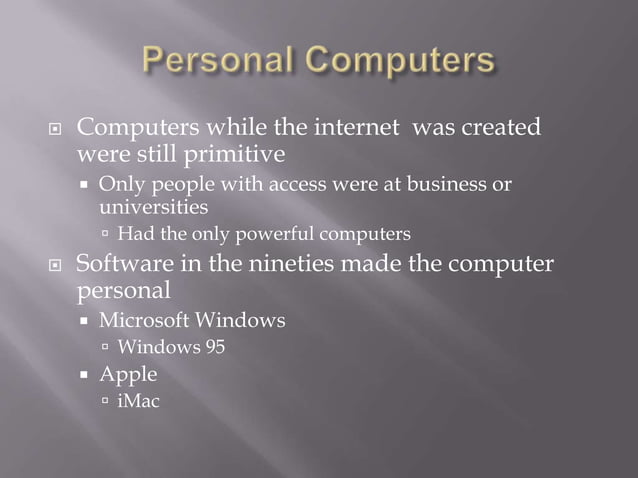 Personal Computers

Computers while the internet was created were still primitive

Only people with access were at business or universities

Had the only powerful computers

Software in the nineties made the computer personal

Microsoft Windows

Windows 95

Apple

iMac